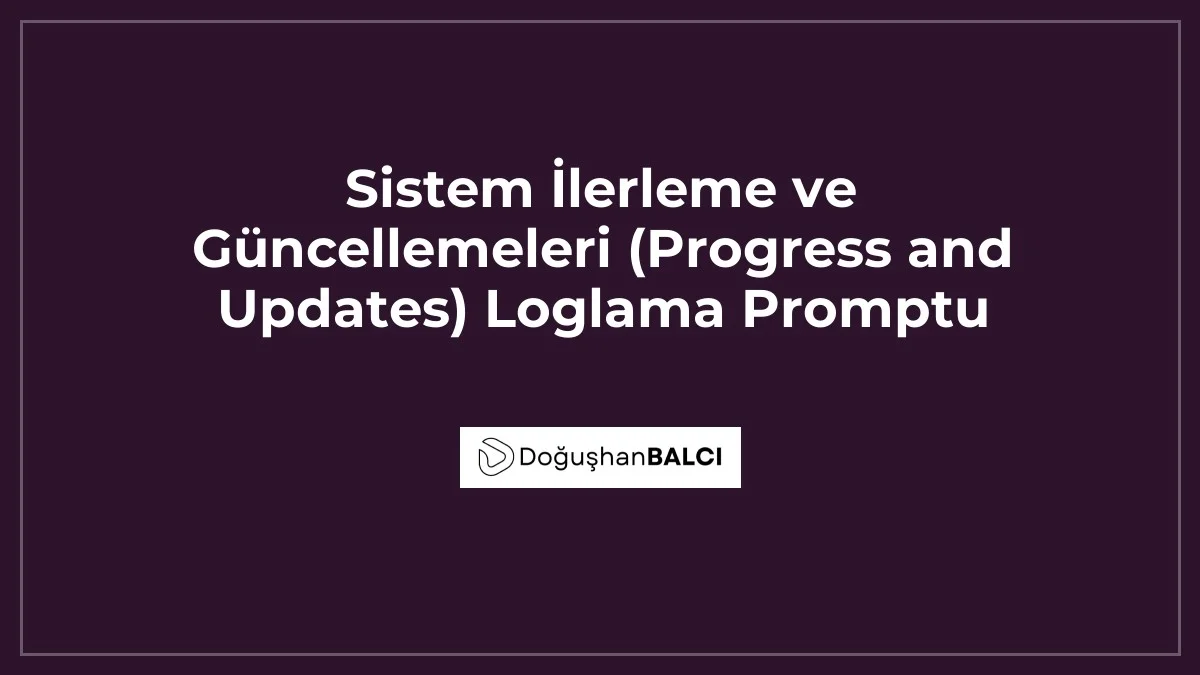 Sistem İlerleme ve Güncellemeleri (Progress and Updates) Loglama Promptu

DoğuşhanBALCI